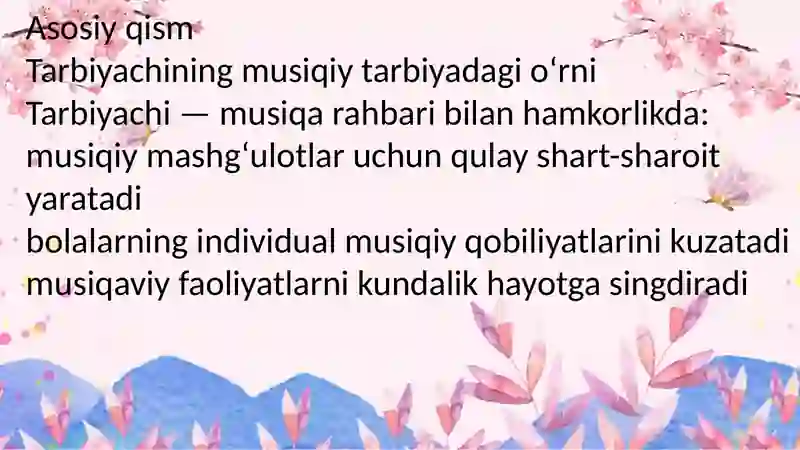 Asosiy qism
Tarbiyachining musiqiy tarbiyadagi oʻrni
Tarbiyachi — musiqa rahbari bilan hamkorlikda:
musiqiy mashgʻulotlar uchun qulay shart-sharoit yaratadi
bolalarning individual musiqiy qobiliyatlarini kuzatadi
musiqaviy faoliyatlarni kundalik hayotga singdiradi